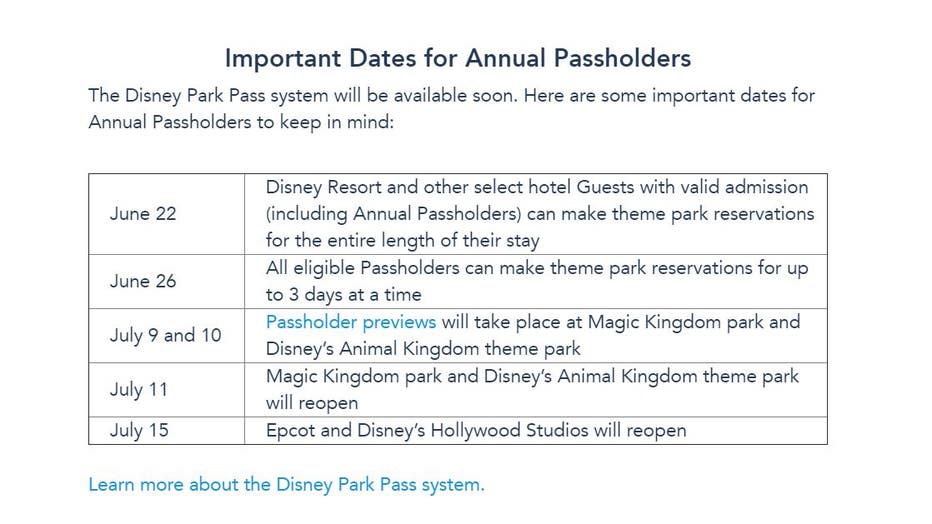 Important Dates for Annual Passholders

The Disney Park Pass system will be available soon. Here are some important dates for Annual Passholders to keep in mind:

| | |
|---|---|
| June 22 | Disney Resort and other select hotel Guests with valid admission (including Annual Passholders) can make theme park reservations for the entire length of their stay |
| June 26 | All eligible Passholders can make theme park reservations for up to 3 days at a time |
| July 9 and 10 | Passholder previews will take place at Magic Kingdom park and Disney's Animal Kingdom theme park |
| July 11 | Magic Kingdom park and Disney's Animal Kingdom theme park will reopen |
| July 15 | Epcot and Disney's Hollywood Studios will reopen |

Learn more about the Disney Park Pass system.